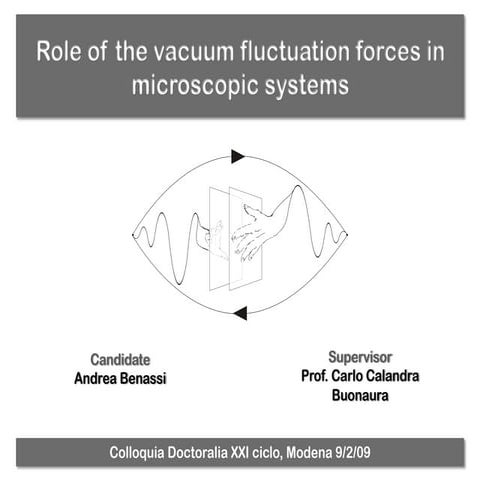 Role of the vacuum fluctuation forces in microscopic systems

Candidate
Andrea Benassi

Supervisor
Prof. Carlo Calandra Buonaura

Colloquia Doctoralia XXI ciclo, Modena 9/2/09